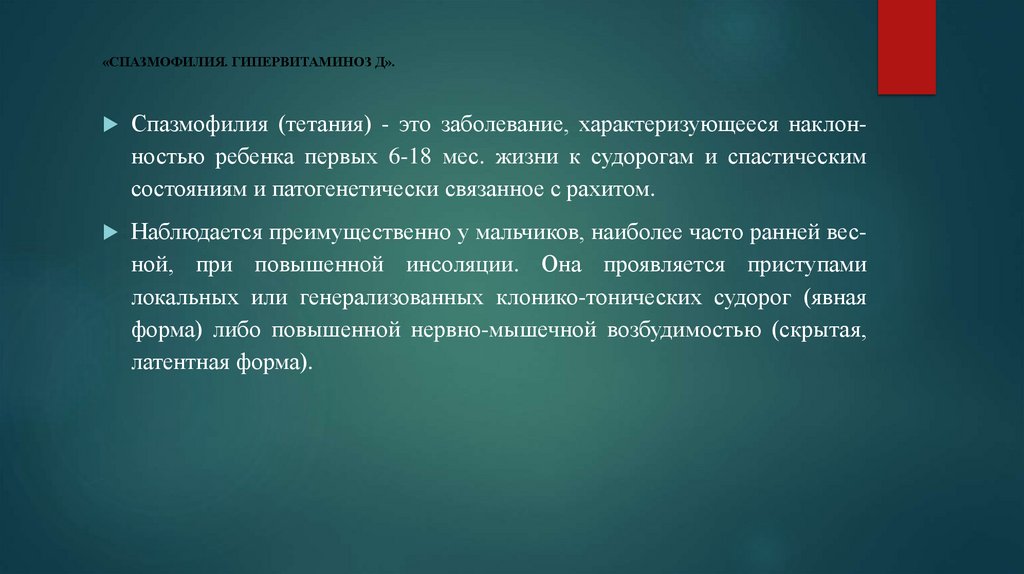 «СПАЗМОФИЛИЯ. ГИПЕРВИТАМИНОЗ Д».

Спазмофилия (тетания) - это заболевание, характеризующееся наклонностью ребенка первых 6-18 мес. жизни к судорогам и спастическим состояниям и патогенетически связанное с рахитом.

Наблюдается преимущественно у мальчиков, наиболее часто ранней весной, при повышенной инсоляции. Она проявляется приступами локальных или генерализованных клонико-тонических судорог (явная форма) либо повышенной нервно-мышечной возбудимостью (скрытая, латентная форма).